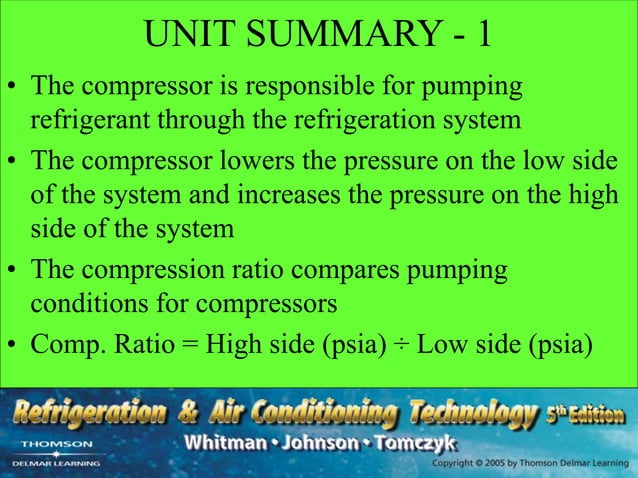 UNIT SUMMARY - 1

• The compressor is responsible for pumping refrigerant through the refrigeration system

• The compressor lowers the pressure on the low side of the system and increases the pressure on the high side of the system

• The compression ratio compares pumping conditions for compressors

• Comp. Ratio = High side (psia) ÷ Low side (psia)

Refrigeration & Air Conditioning Technology 5th Edition

Whitman • Johnson • Tomczyk

THOMSON
DELMAR LEARNING

Copyright © 2005 by Thomson Delmar Learning